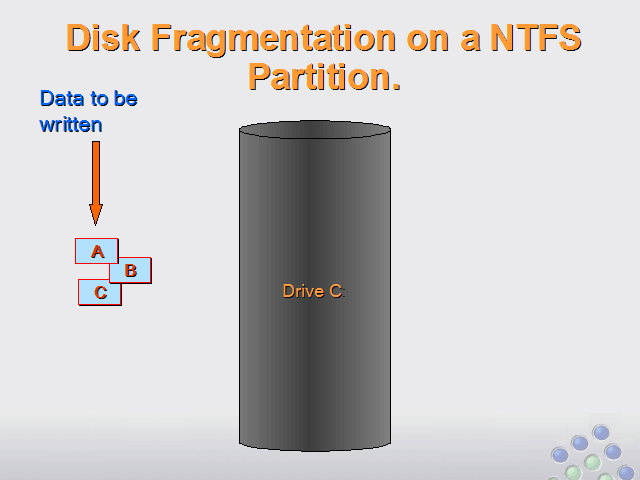 Disk Fragmentation on a NTFS Partition.

Data to be written

A
B
C

Drive C: